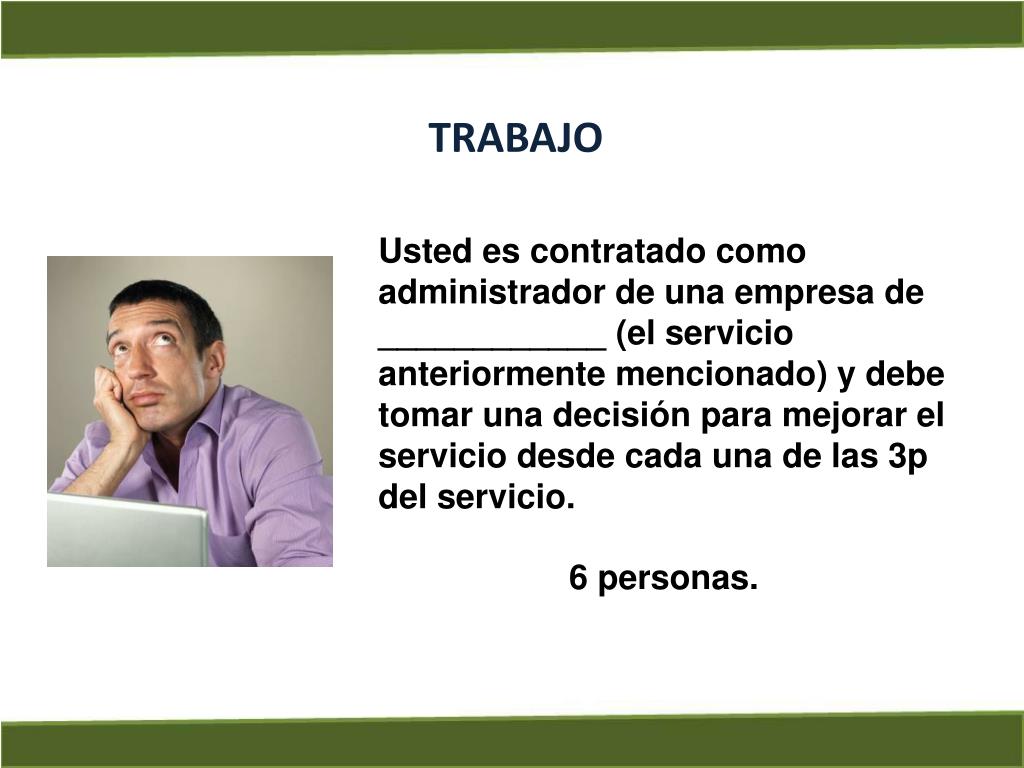 TRABAJO

Usted es contratado como administrador de una empresa de ____________ (el servicio anteriormente mencionado) y debe tomar una decisión para mejorar el servicio desde cada una de las 3p del servicio.

6 personas.